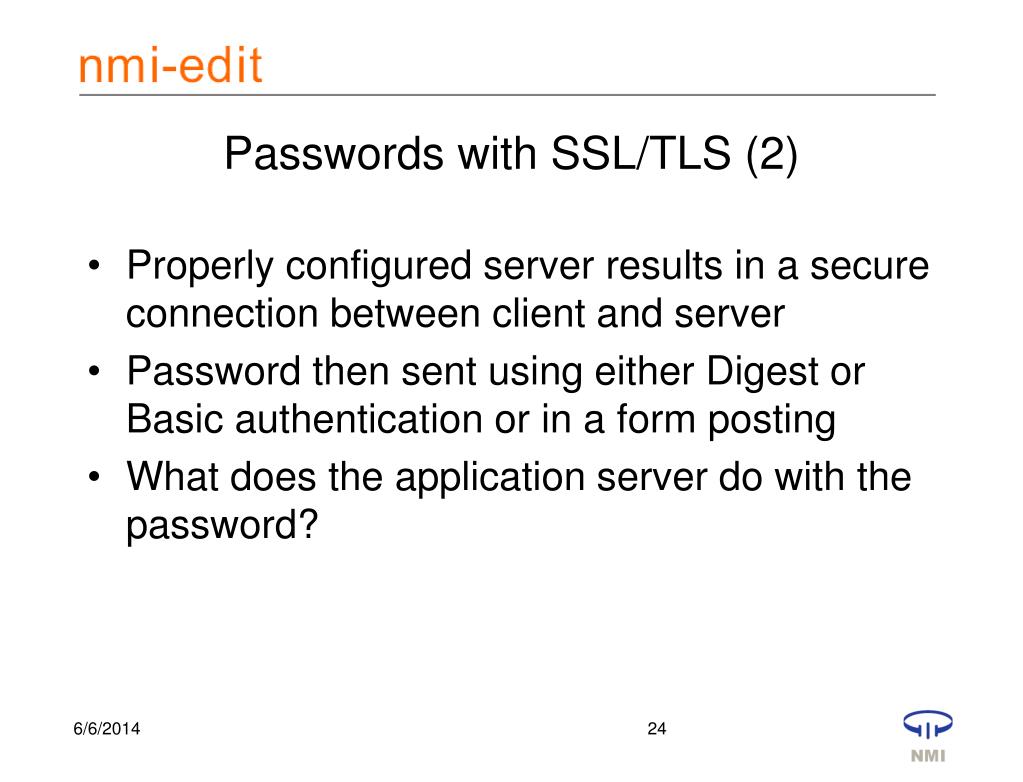 nmi-edit

Passwords with SSL/TLS (2)

• Properly configured server results in a secure connection between client and server
• Password then sent using either Digest or Basic authentication or in a form posting
• What does the application server do with the password?

6/6/2014

24

NMI